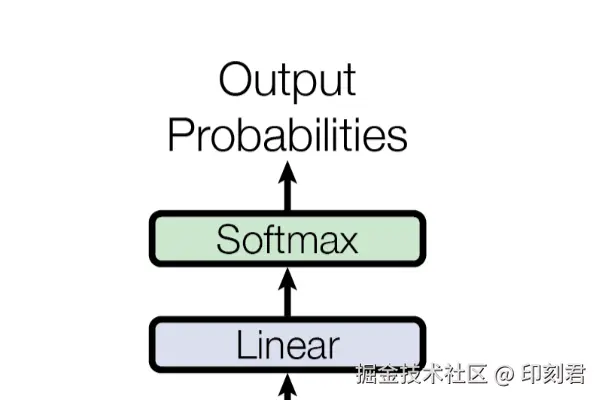 Output Probabilities

Softmax

Linear

掘金技术社区 @ 印刻君